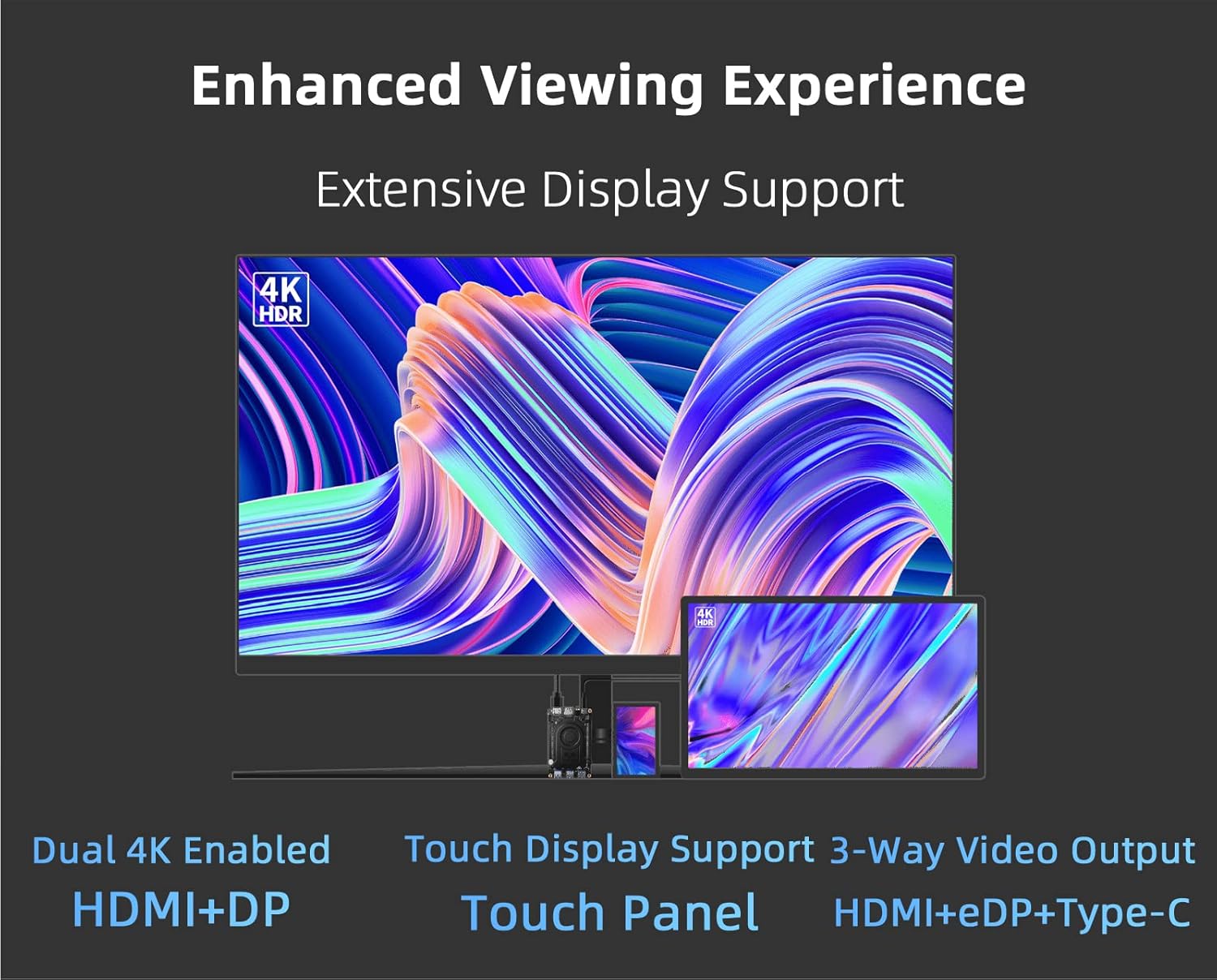 Enhanced Viewing Experience

Extensive Display Support

4K HDR

4K HDR

Dual 4K Enabled
HDMI+DP

Touch Display Support
Touch Panel

3-Way Video Output
HDMI+eDP+Type-C